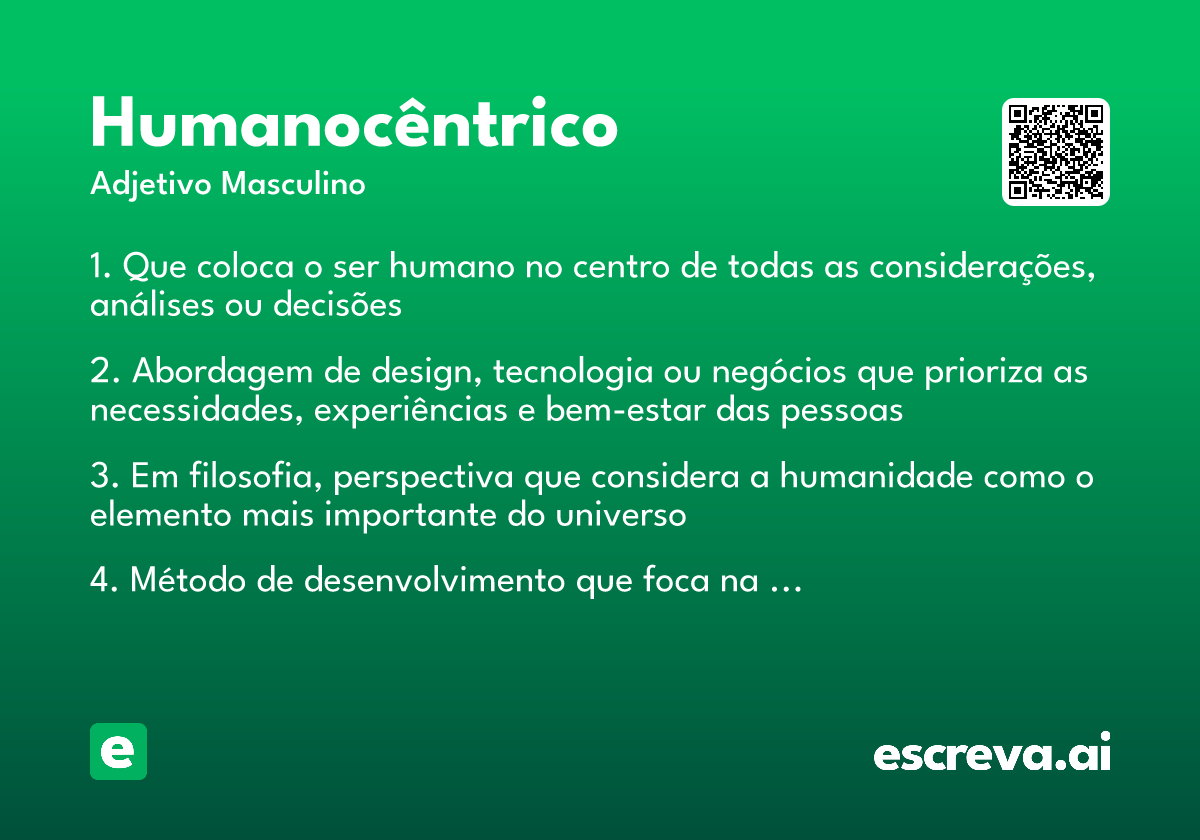 Humanocêntrico
Adjetivo Masculino

1. Que coloca o ser humano no centro de todas as considerações, análises ou decisões

2. Abordagem de design, tecnologia ou negócios que prioriza as necessidades, experiências e bem-estar das pessoas

3. Em filosofia, perspectiva que considera a humanidade como o elemento mais importante do universo

4. Método de desenvolvimento que foca na ...

e

escreva.ai